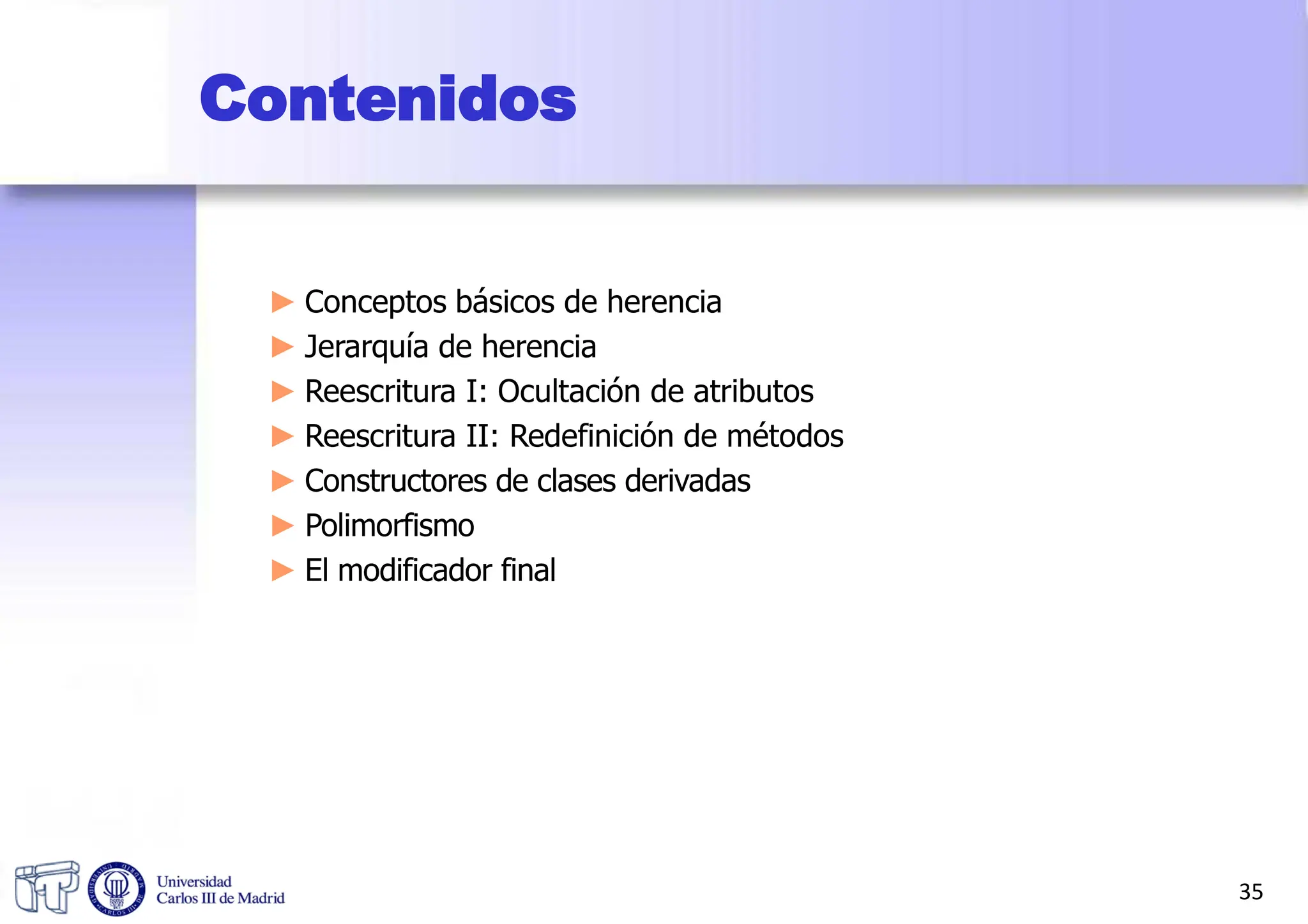 Contenidos

▶ Conceptos básicos de herencia
▶ Jerarquía de herencia
▶ Reescritura I: Ocultación de atributos
▶ Reescritura II: Redefinición de métodos
▶ Constructores de clases derivadas
▶ Polimorfismo
▶ El modificador final

Universidad Carlos III de Madrid

35